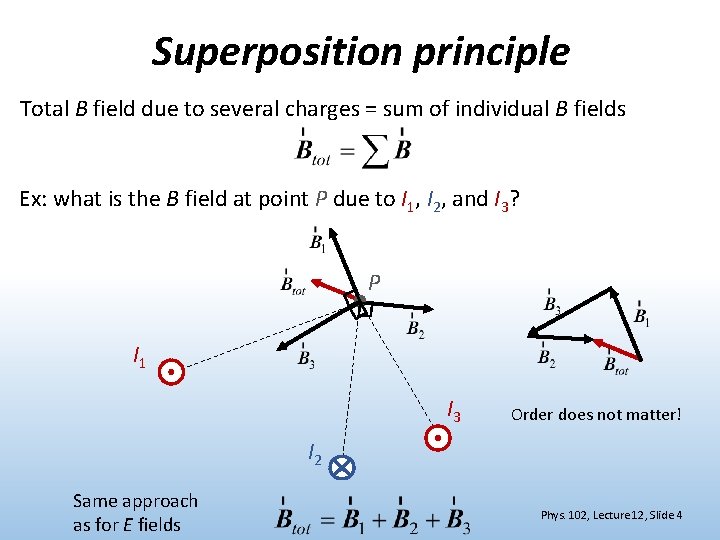 Superposition principle

Total $B$ field due to several charges = sum of individual $B$ fields

$\vec{B}_{tot} = \sum \vec{B}$

Ex: what is the $B$ field at point $P$ due to $I_1$, $I_2$, and $I_3$?

$\vec{B}_1$

$\vec{B}_{tot}$

$P$

$\vec{B}_2$

$\vec{B}_3$

$I_1$

$I_3$

$I_2$

$\vec{B}_3$

$\vec{B}_1$

$\vec{B}_2$

$\vec{B}_{tot}$

Order does not matter!

Same approach as for $E$ fields

$\vec{B}_{tot} = \vec{B}_1 + \vec{B}_2 + \vec{B}_3$

Phys. 102, Lecture12, Slide 4